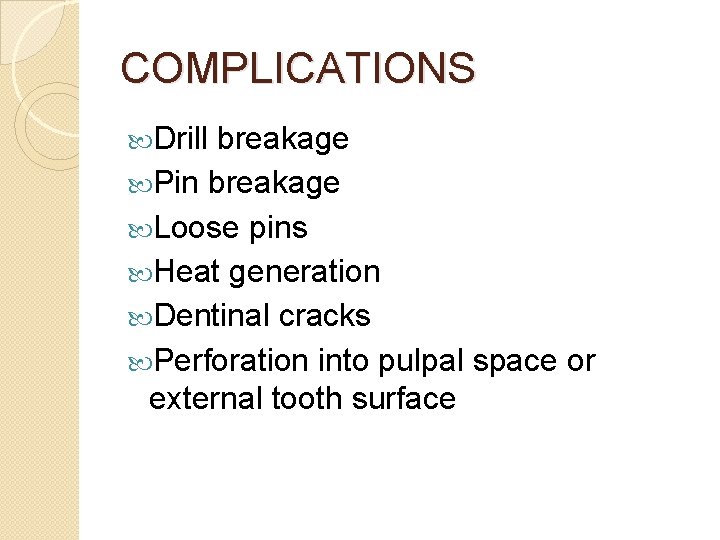 COMPLICATIONS

Drill breakage

Pin breakage

Loose pins

Heat generation

Dentinal cracks

Perforation into pulpal space or external tooth surface